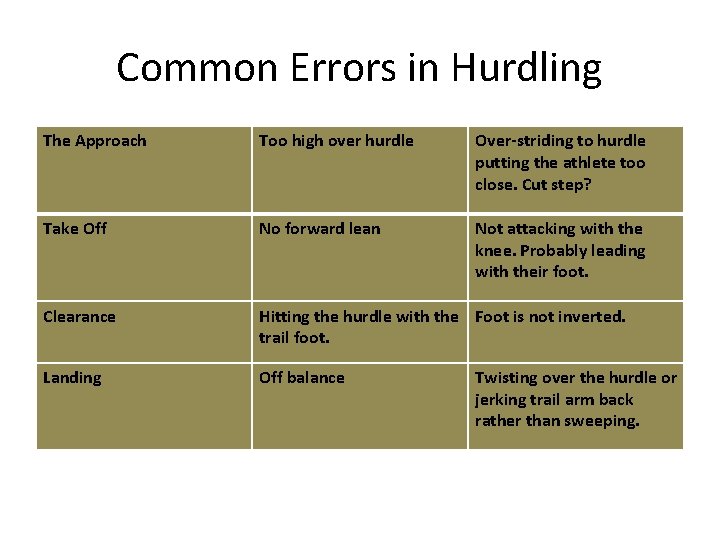 Common Errors in Hurdling

| The Approach | Too high over hurdle | Over-striding to hurdle putting the athlete too close. Cut step? |
|---|---|---|
| Take Off | No forward lean | Not attacking with the knee. Probably leading with their foot. |
| Clearance | Hitting the hurdle with the trail foot. | Foot is not inverted. |
| Landing | Off balance | Twisting over the hurdle or jerking trail arm back rather than sweeping. |